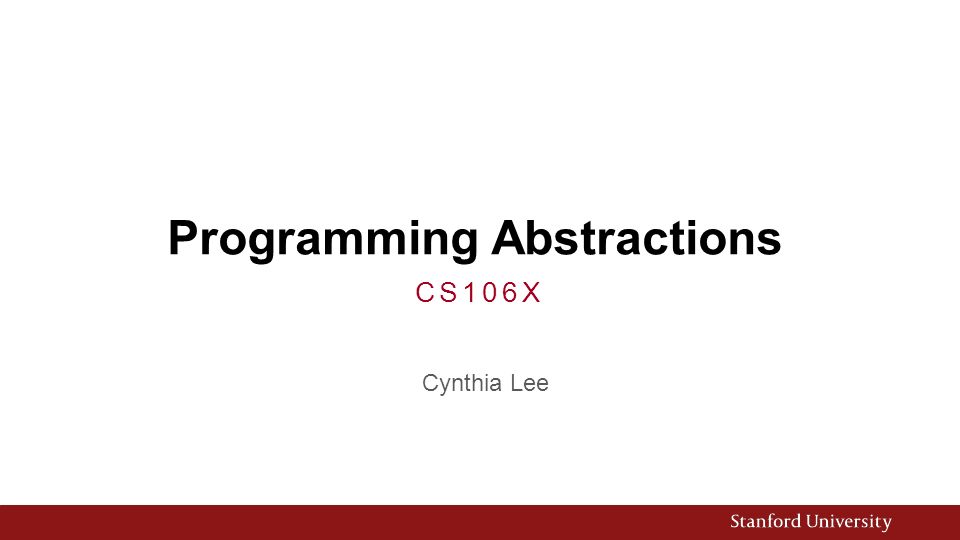 Programming Abstractions

CS106X

Cynthia Lee

Stanford University